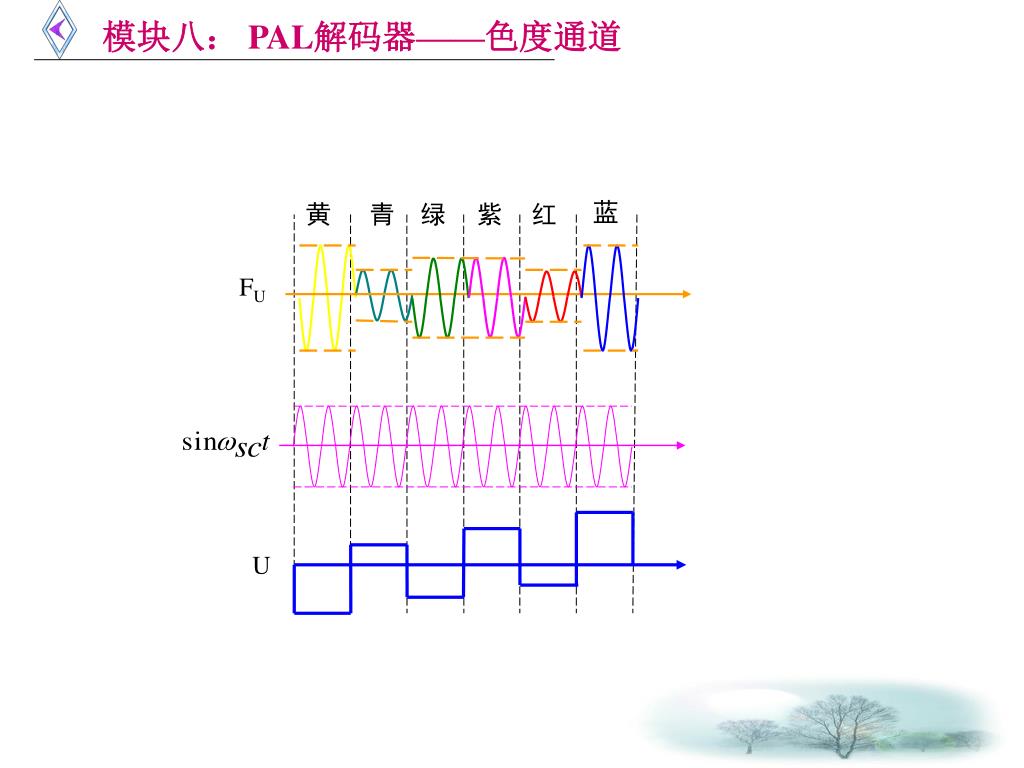 模块八： PAL解码器——色度通道

黄 青 绿 紫 红 蓝

$F_U$

$\sin\omega_{SC}t$

U